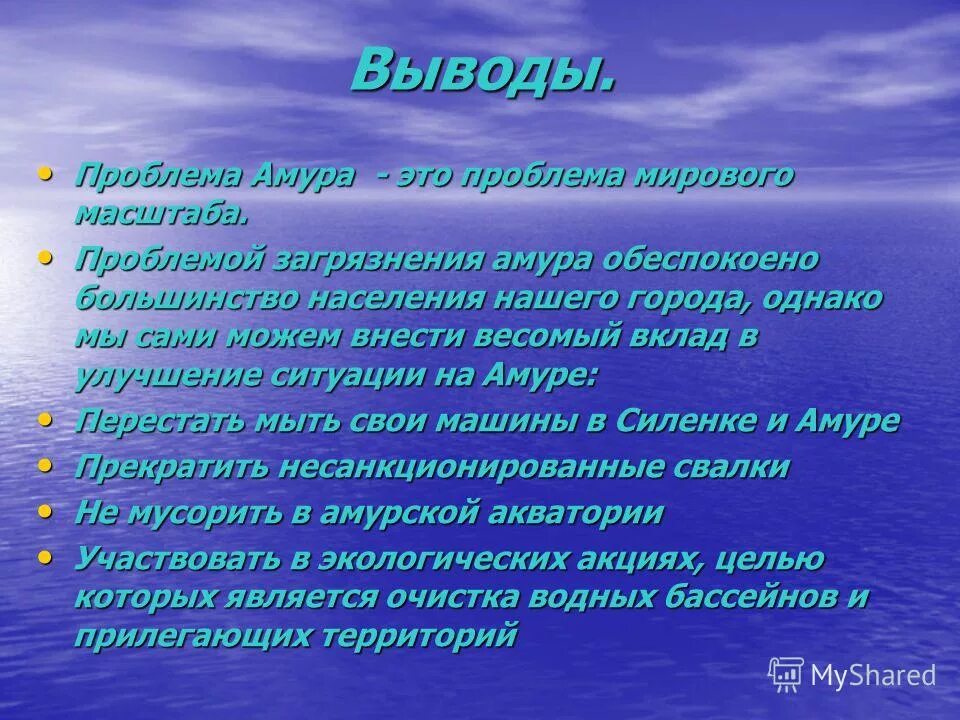 Выводы.

• Проблема Амура - это проблема мирового масштаба.
• Проблемой загрязнения амура обеспокоено большинство населения нашего города, однако мы сами можем внести весомый вклад в улучшение ситуации на Амуре:
• Перестать мыть свои машины в Силенке и Амуре
• Прекратить несанкционированные свалки
• Не мусорить в амурской акватории
• Участвовать в экологических акциях, целью которых является очистка водных бассейнов и прилегающих территорий

MyShared